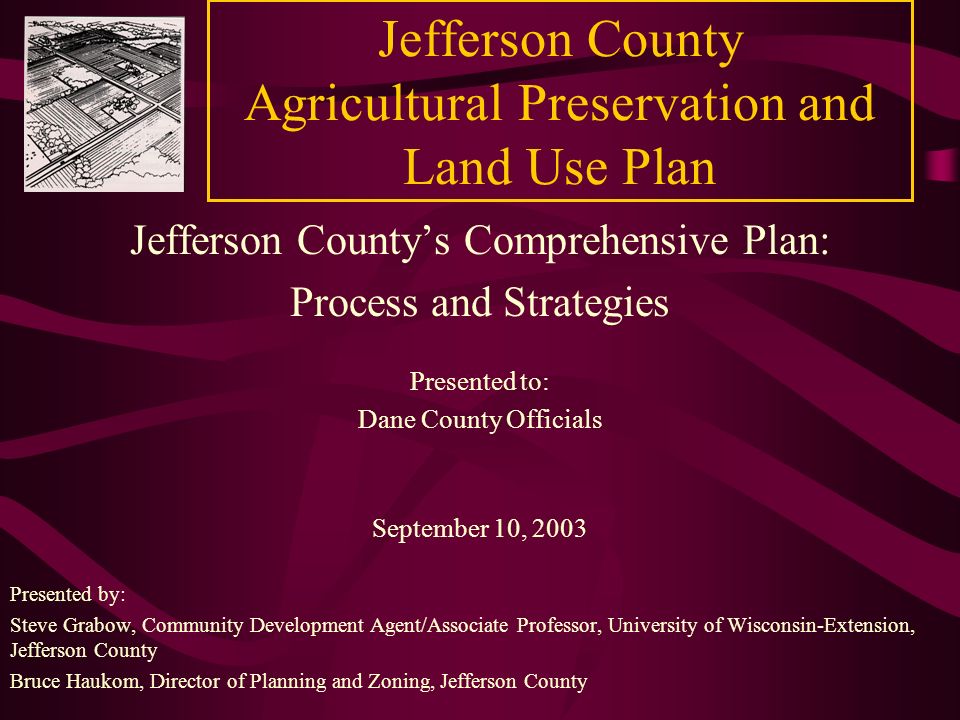 Jefferson County Agricultural Preservation and Land Use Plan

Jefferson County's Comprehensive Plan: Process and Strategies

Presented to:
Dane County Officials

September 10, 2003

Presented by:

Steve Grabow, Community Development Agent/Associate Professor, University of Wisconsin-Extension, Jefferson County

Bruce Haukom, Director of Planning and Zoning, Jefferson County